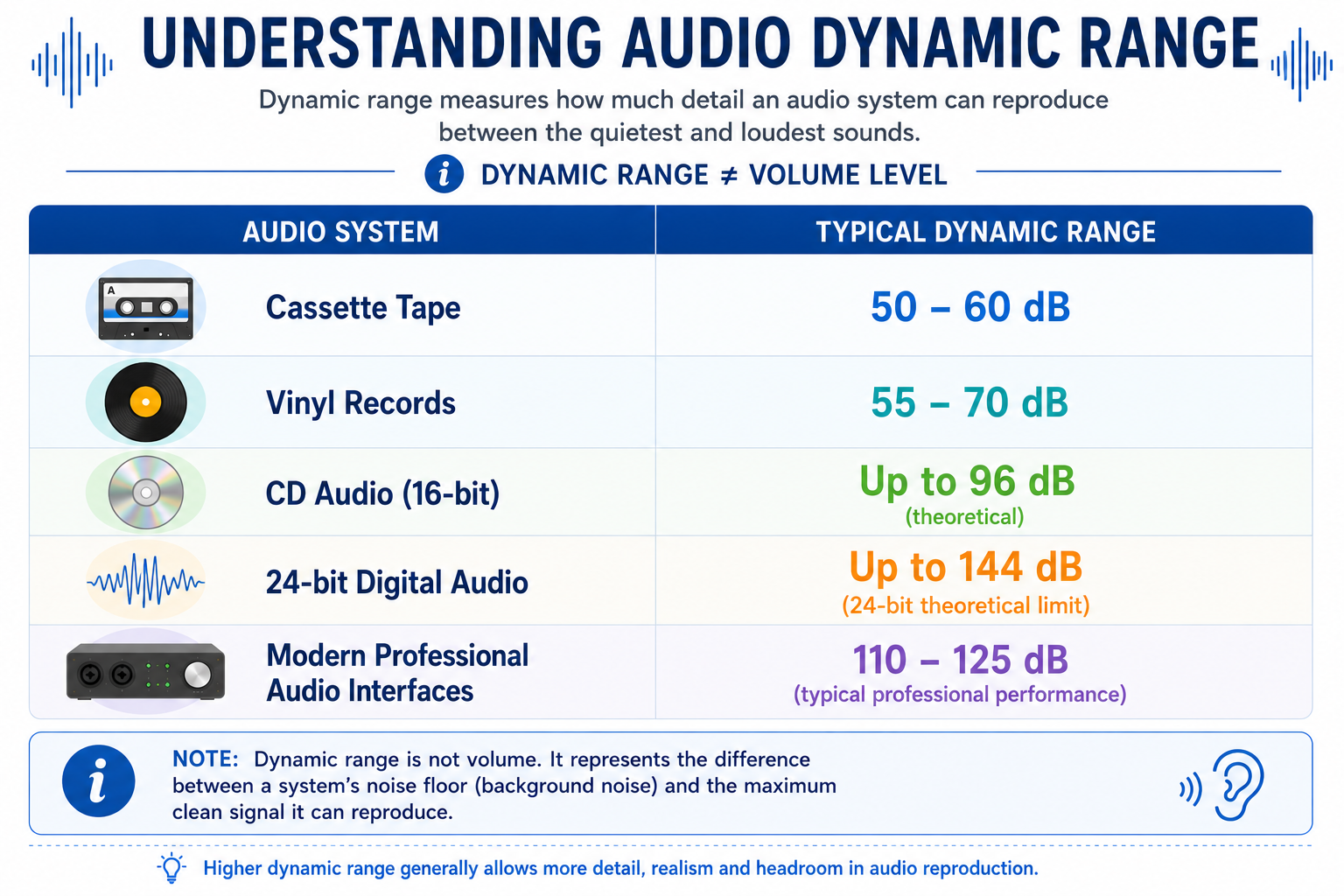 UNDERSTANDING AUDIO DYNAMIC RANGE

Dynamic range measures how much detail an audio system can reproduce between the quietest and loudest sounds.

i DYNAMIC RANGE ≠ VOLUME LEVEL

| AUDIO SYSTEM | TYPICAL DYNAMIC RANGE |
|---|---|
| Cassette Tape | 50 – 60 dB |
| Vinyl Records | 55 – 70 dB |
| CD Audio (16-bit) | Up to 96 dB (theoretical) |
| 24-bit Digital Audio | Up to 144 dB (24-bit theoretical limit) |
| Modern Professional Audio Interfaces | 110 – 125 dB (typical professional performance) |

A

i NOTE: Dynamic range is not volume. It represents the difference between a system's noise floor (background noise) and the maximum clean signal it can reproduce.

Higher dynamic range generally allows more detail, realism and headroom in audio reproduction.